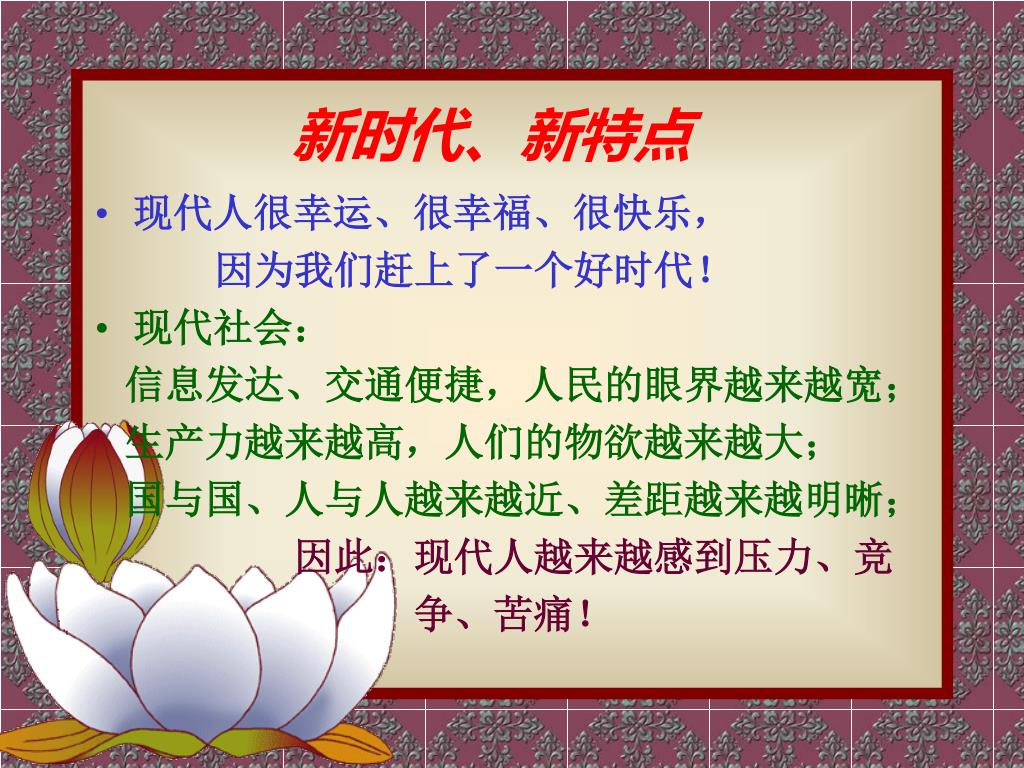 新时代、新特点

• 现代人很幸运、很幸福、很快乐，因为我们赶上了一个好时代！

• 现代社会：

信息发达、交通便捷，人民的眼界越来越宽；

生产力越来越高，人们的物欲越来越大；

国与国、人与人越来越近、差距越来越明晰；

因此：现代人越来越感到压力、竞争、苦痛！